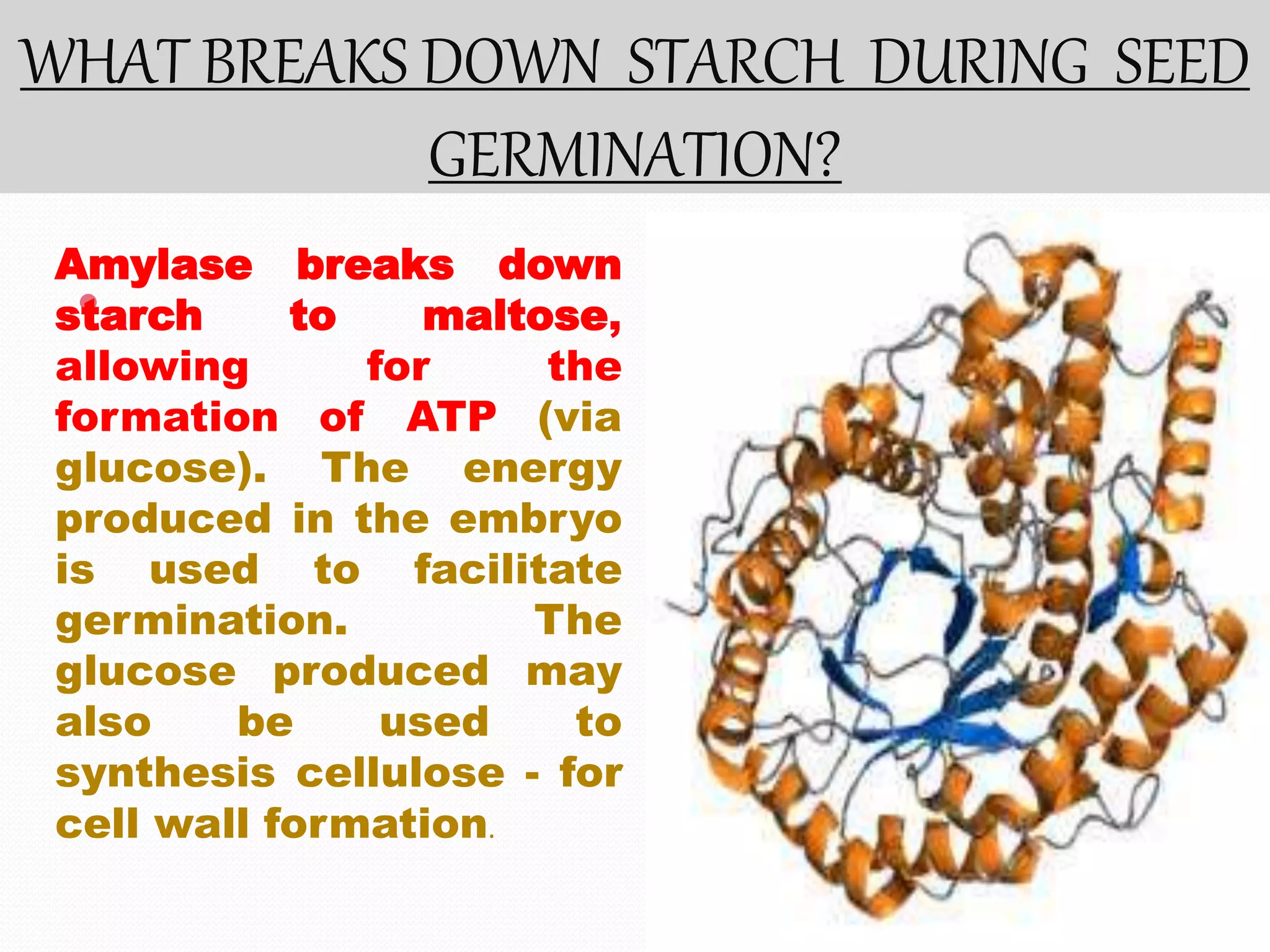 WHAT BREAKS DOWN STARCH DURING SEED GERMINATION?

Amylase breaks down starch to maltose, allowing for the formation of ATP (via glucose). The energy produced in the embryo is used to facilitate germination. The glucose produced may also be used to synthesis cellulose - for cell wall formation.